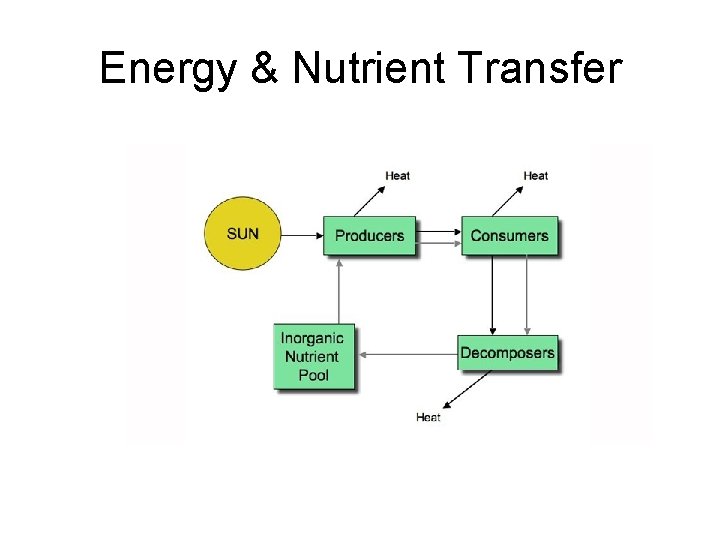 Energy & Nutrient Transfer

Heat

Heat

SUN

Producers

Consumers

Inorganic Nutrient Pool

Decomposers

Heat